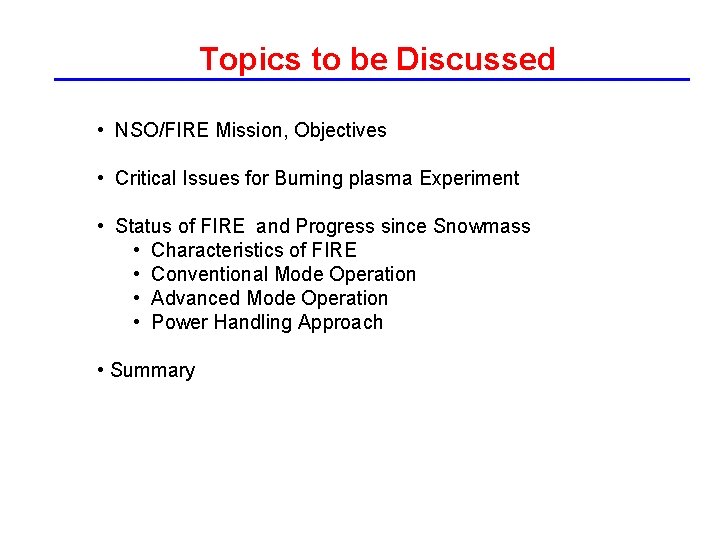 Topics to be Discussed

• NSO/FIRE Mission, Objectives

• Critical Issues for Burning plasma Experiment

• Status of FIRE and Progress since Snowmass
    • Characteristics of FIRE
    • Conventional Mode Operation
    • Advanced Mode Operation
    • Power Handling Approach

• Summary